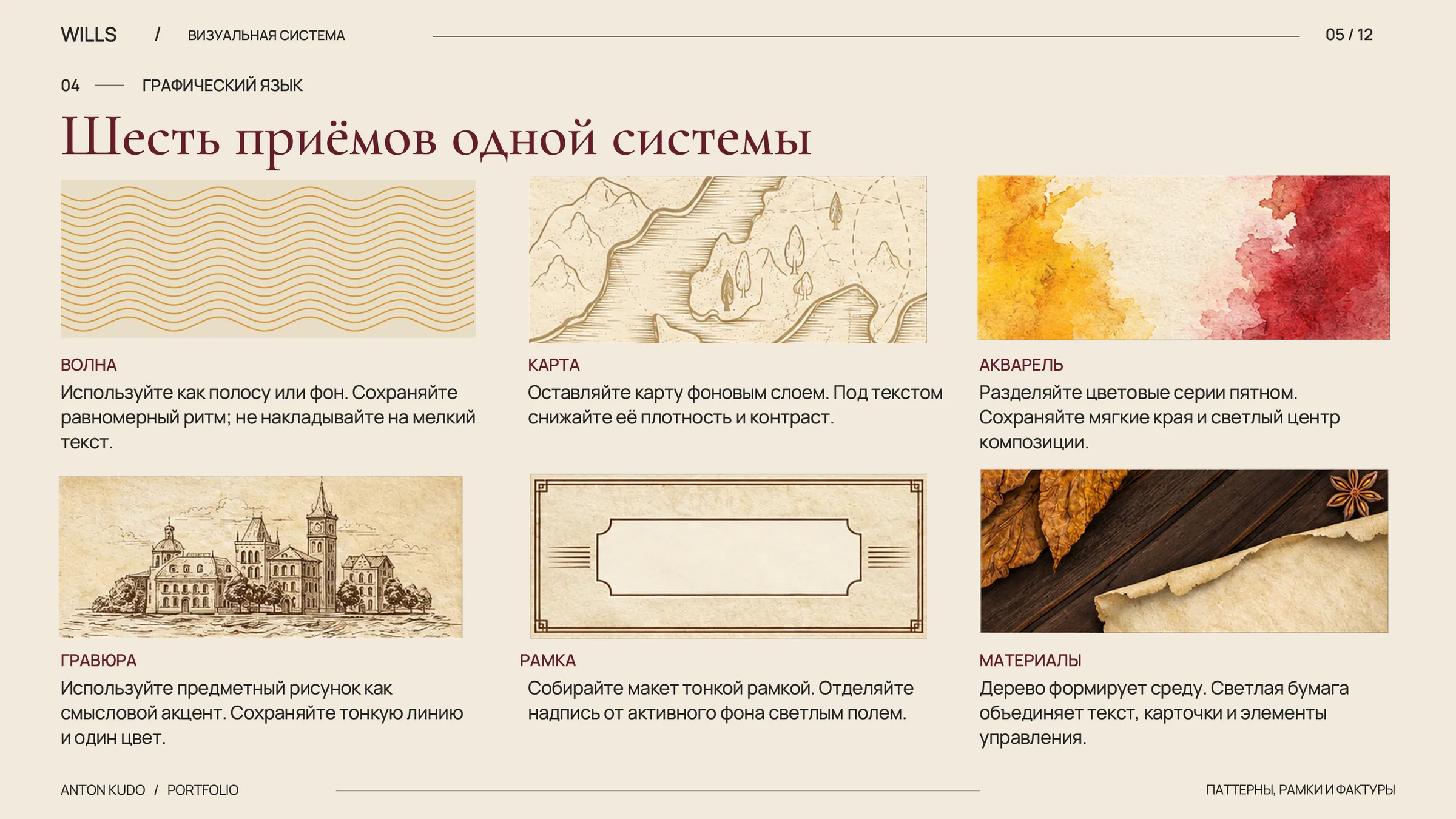 WILLS / ВИЗУАЛЬНАЯ СИСТЕМА

05 / 12

04 ГРАФИЧЕСКИЙ ЯЗЫК

Шесть приёмов одной системы

ВОЛНА

Используйте как полосу или фон. Сохраняйте равномерный ритм; не накладывайте на мелкий текст.

КАРТА

Оставляйте карту фоновым слоем. Под текстом снижайте её плотность и контраст.

АКВАРЕЛЬ

Разделяйте цветовые серии пятном. Сохраняйте мягкие края и светлый центр композиции.

ГРАВЮРА

Используйте предметный рисунок как смысловой акцент. Сохраняйте тонкую линию и один цвет.

РАМКА

Собирайте макет тонкой рамкой. Отделяйте надпись от активного фона светлым полем.

МАТЕРИАЛЫ

Дерево формирует среду. Светлая бумага объединяет текст, карточки и элементы управления.

ANTON KUDO / PORTFOLIO

ПАТТЕРНЫ, РАМКИ И ФАКТУРЫ